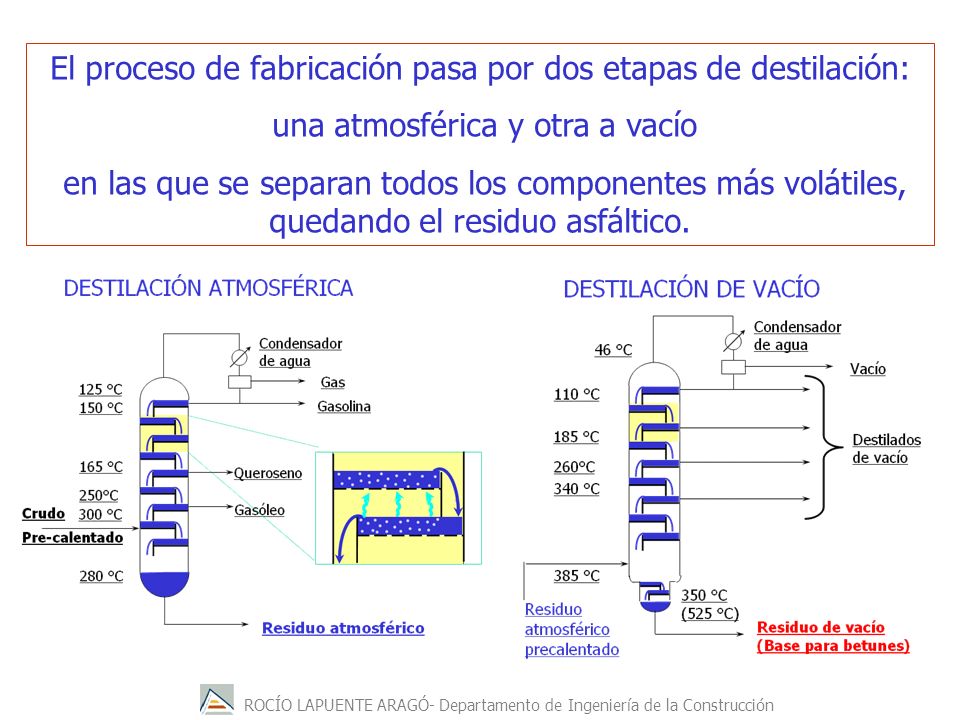 El proceso de fabricación pasa por dos etapas de destilación:
una atmosférica y otra a vacío
en las que se separan todos los componentes más volátiles, quedando el residuo asfáltico.

DESTILACIÓN ATMOSFÉRICA

Condensador de agua
Gas
Gasolina
125 °C
150 °C
165 °C
Queroseno
250°C
300 °C
Gasóleo
Crudo
Pre-calentado
280 °C
Residuo atmosférico

DESTILACIÓN DE VACÍO

Condensador de agua
46 °C
Vacío
110 °C
185 °C
260°C
340 °C
Destilados de vacío
385 °C
Residuo atmosférico precalentado
350 °C
(525 °C)
Residuo de vacío
(Base para betunes)

ROCÍO LAPUENTE ARAGÓ- Departamento de Ingeniería de la Construcción